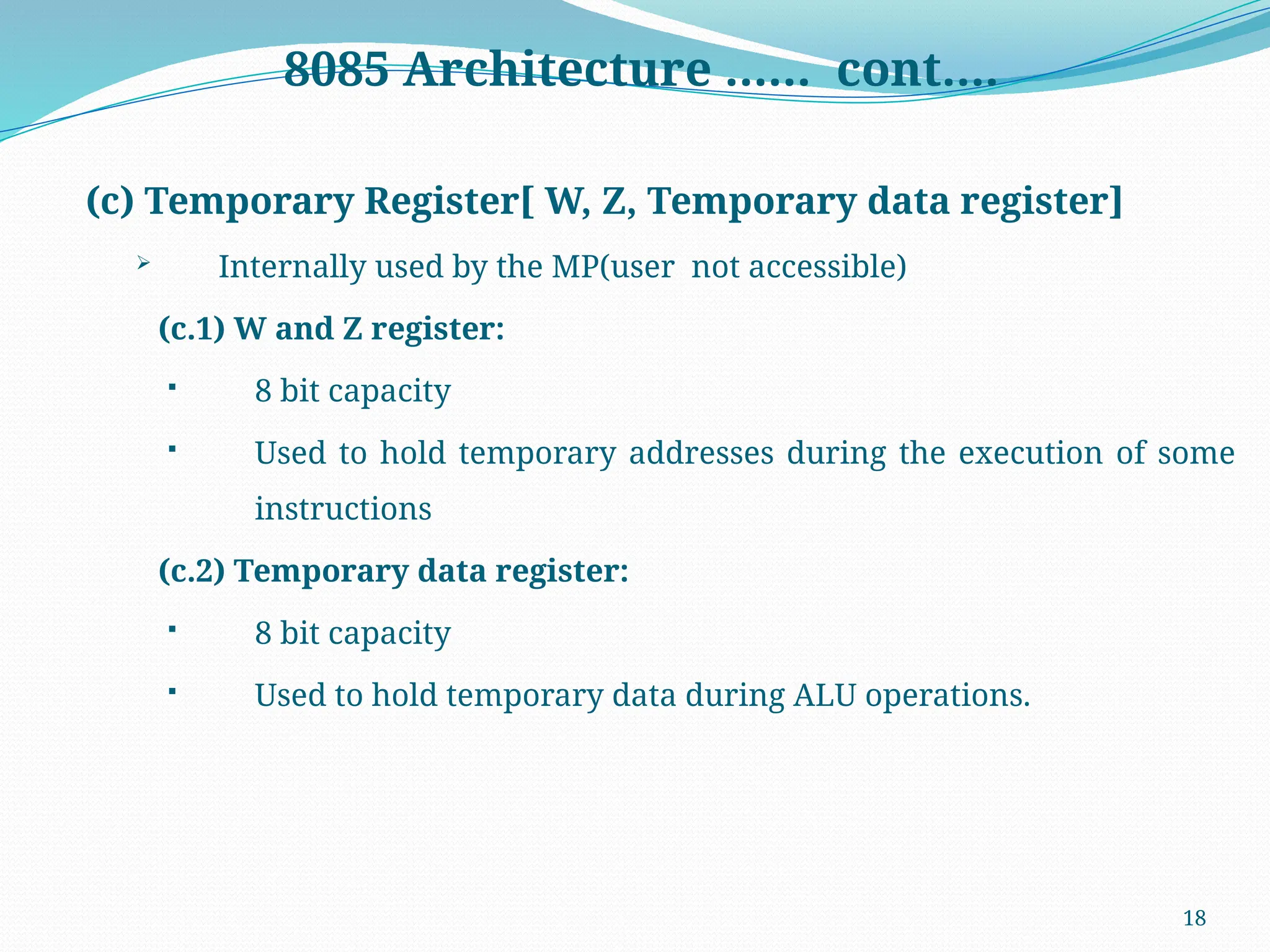 8085 Architecture ...... cont....

(c) Temporary Register[ W, Z, Temporary data register]

➢ Internally used by the MP(user not accessible)

(c.1) W and Z register:

▪ 8 bit capacity

▪ Used to hold temporary addresses during the execution of some instructions

(c.2) Temporary data register:

▪ 8 bit capacity

▪ Used to hold temporary data during ALU operations.

18